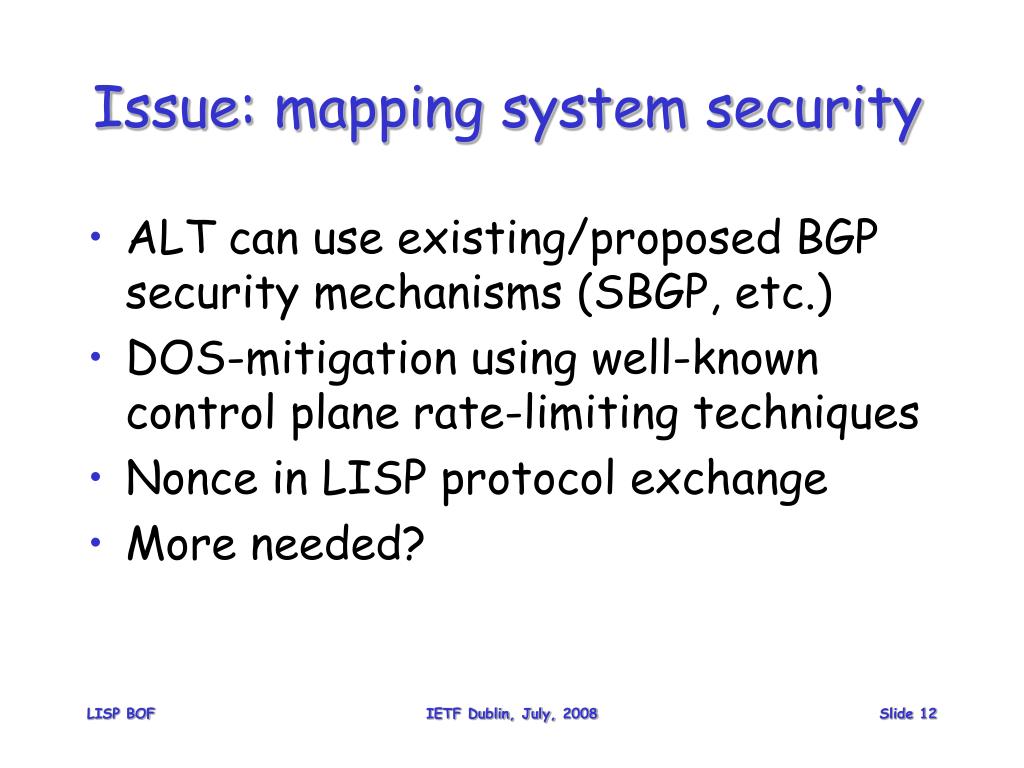 Issue: mapping system security

• ALT can use existing/proposed BGP security mechanisms (SBGP, etc.)
• DOS-mitigation using well-known control plane rate-limiting techniques
• Nonce in LISP protocol exchange
• More needed?

LISP BOF

IETF Dublin, July, 2008

Slide 12